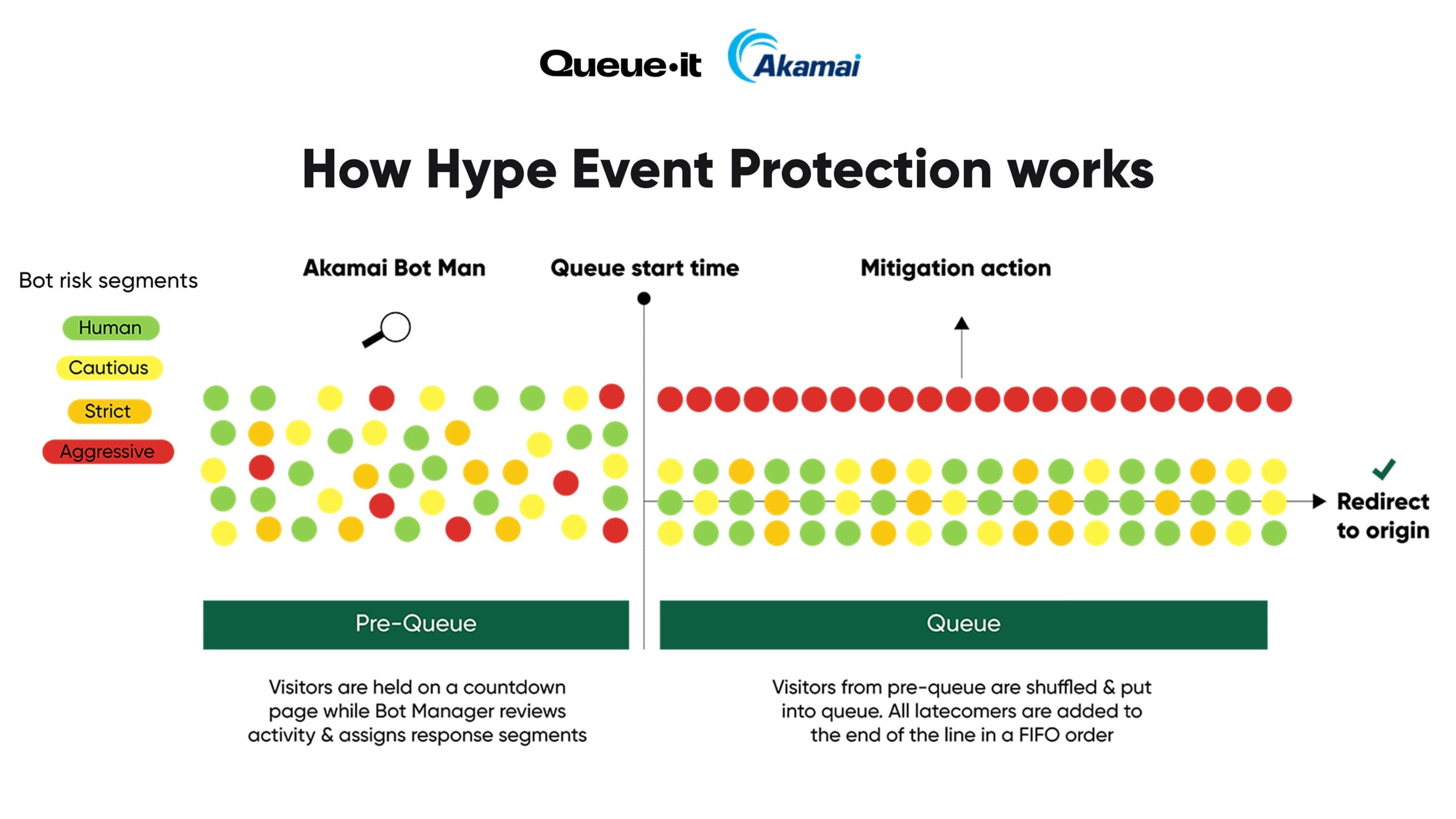 Queue·it Akamai

How Hype Event Protection works

Bot risk segments

Human

Cautious

Strict

Aggressive

Akamai Bot Man

Queue start time

Mitigation action

Redirect to origin

Pre-Queue

Queue

Visitors are held on a countdown page while Bot Manager reviews activity & assigns response segments

Visitors from pre-queue are shuffled & put into queue. All latecomers are added to the end of the line in a FIFO order